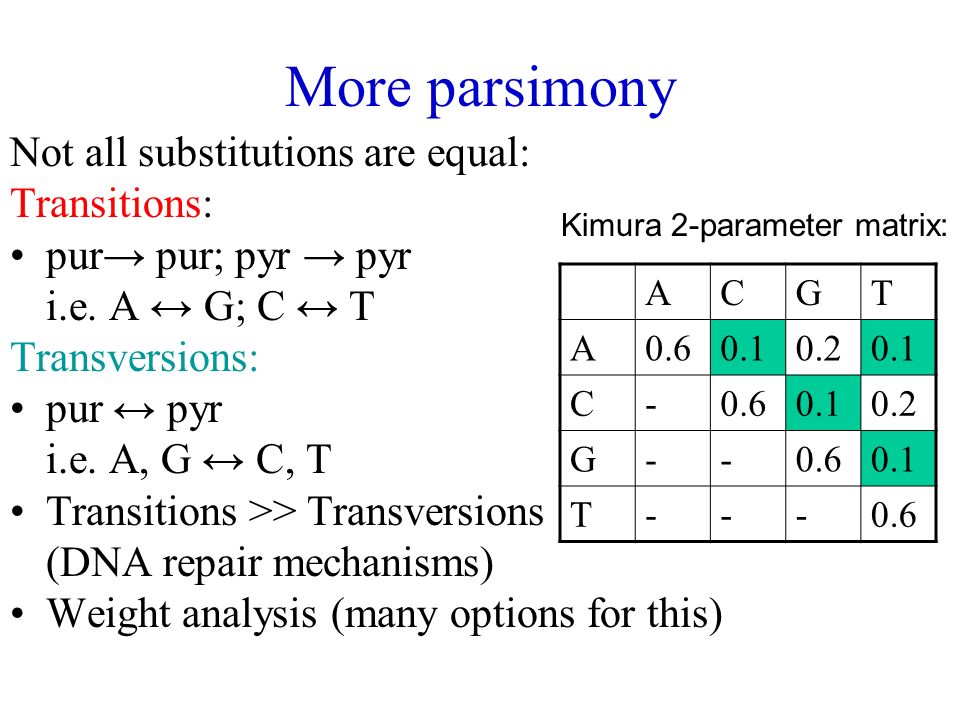 More parsimony

Not all substitutions are equal:

Transitions:

• pur→ pur; pyr → pyr
i.e. A ↔ G; C ↔ T

Transversions:

• pur ↔ pyr
i.e. A, G ↔ C, T

• Transitions >> Transversions (DNA repair mechanisms)

• Weight analysis (many options for this)

Kimura 2-parameter matrix:

| | A | C | G | T |
|---|---|---|---|---|
| A | 0.6 | 0.1 | 0.2 | 0.1 |
| C | - | 0.6 | 0.1 | 0.2 |
| G | - | - | 0.6 | 0.1 |
| T | - | - | - | 0.6 |